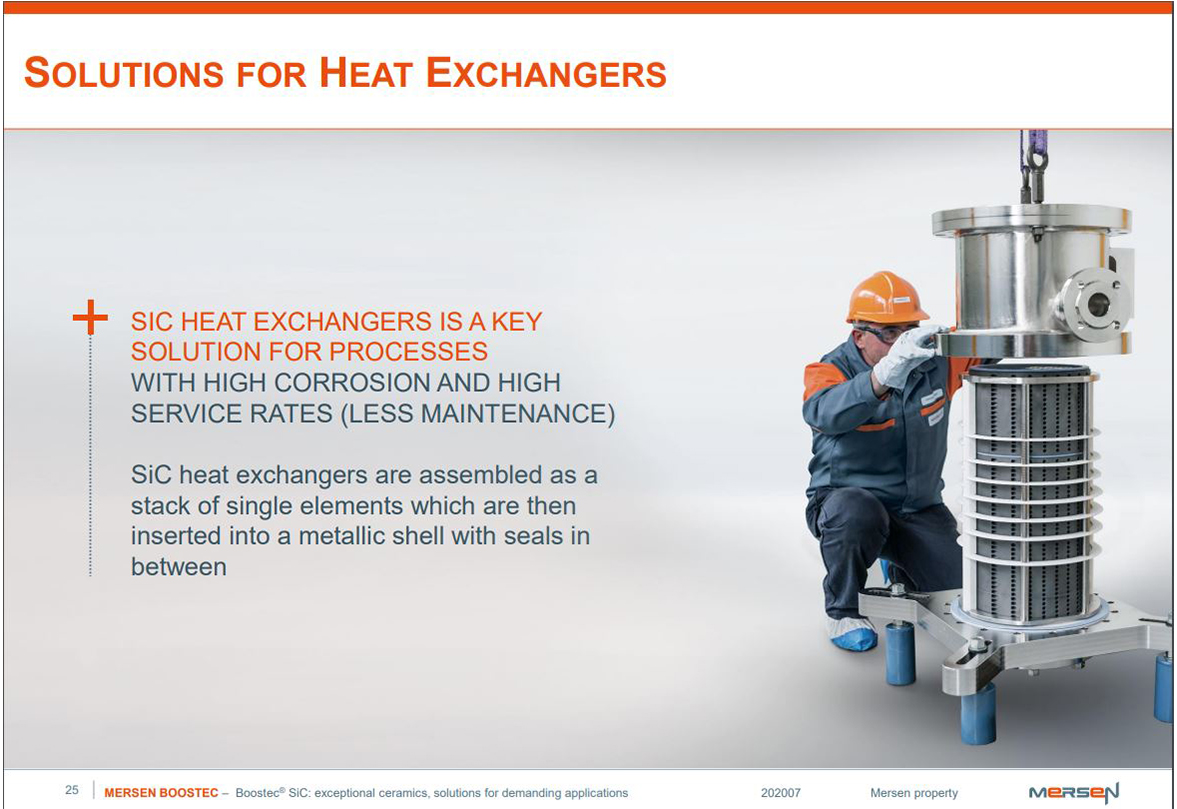 SOLUTIONS FOR HEAT EXCHANGERS

SIC HEAT EXCHANGERS IS A KEY SOLUTION FOR PROCESSES WITH HIGH CORROSION AND HIGH SERVICE RATES (LESS MAINTENANCE)

SiC heat exchangers are assembled as a stack of single elements which are then inserted into a metallic shell with seals in between

25 MERSEN BOOSTEC – Boostec® SiC: exceptional ceramics, solutions for demanding applications 202007 Mersen property MERSEN